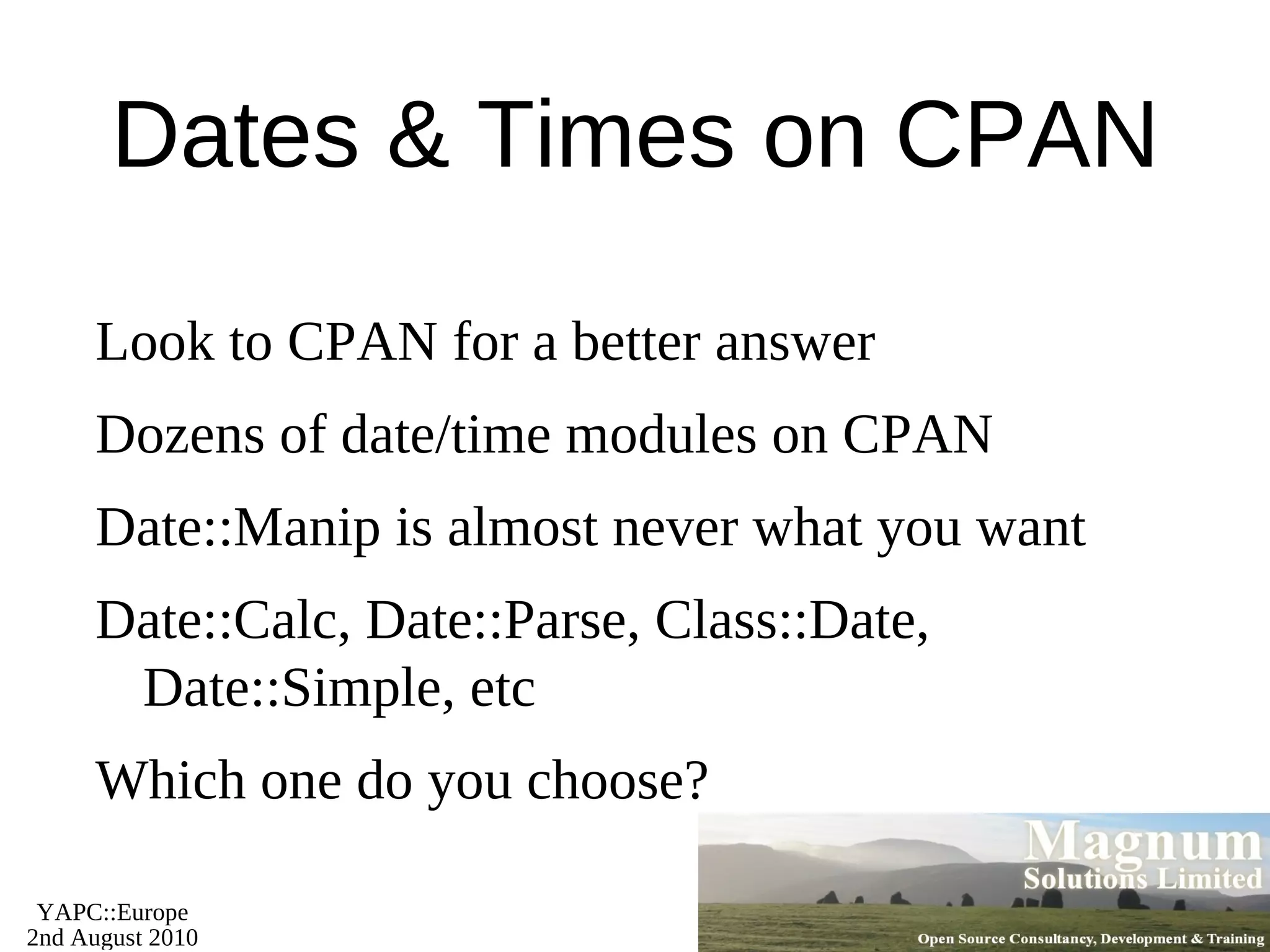 Dates & Times on CPAN

Look to CPAN for a better answer

Dozens of date/time modules on CPAN

Date::Manip is almost never what you want

Date::Calc, Date::Parse, Class::Date, Date::Simple, etc

Which one do you choose?

YAPC::Europe
2nd August 2010

Magnum
Solutions Limited

Open Source Consultancy, Development & Training